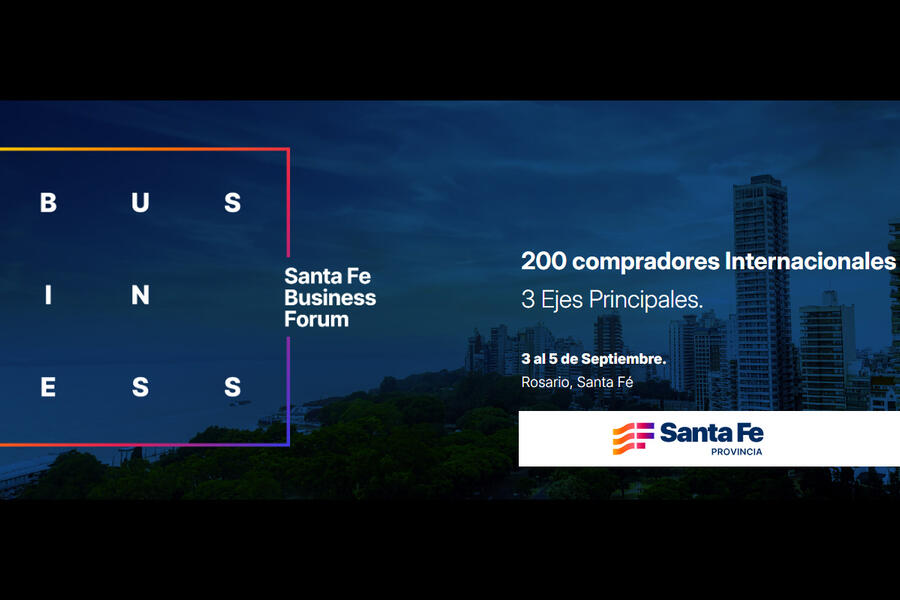 B U S
I N
E S S

Santa Fe Business Forum

200 compradores Internacionales
3 Ejes Principales.

3 al 5 de Septiembre.
Rosario, Santa Fé

Santa Fe
PROVINCIA